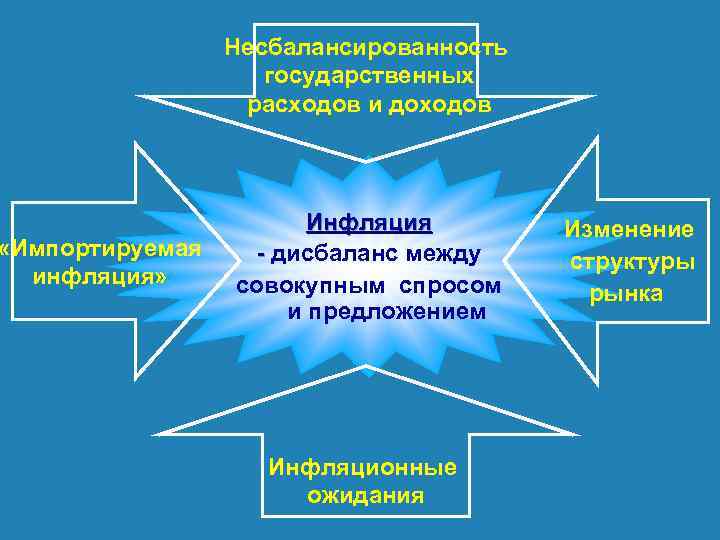 Несбалансированность государственных расходов и доходов

«Импортируемая инфляция»

Инфляция - дисбаланс между совокупным спросом и предложением

Изменение структуры рынка

Инфляционные ожидания